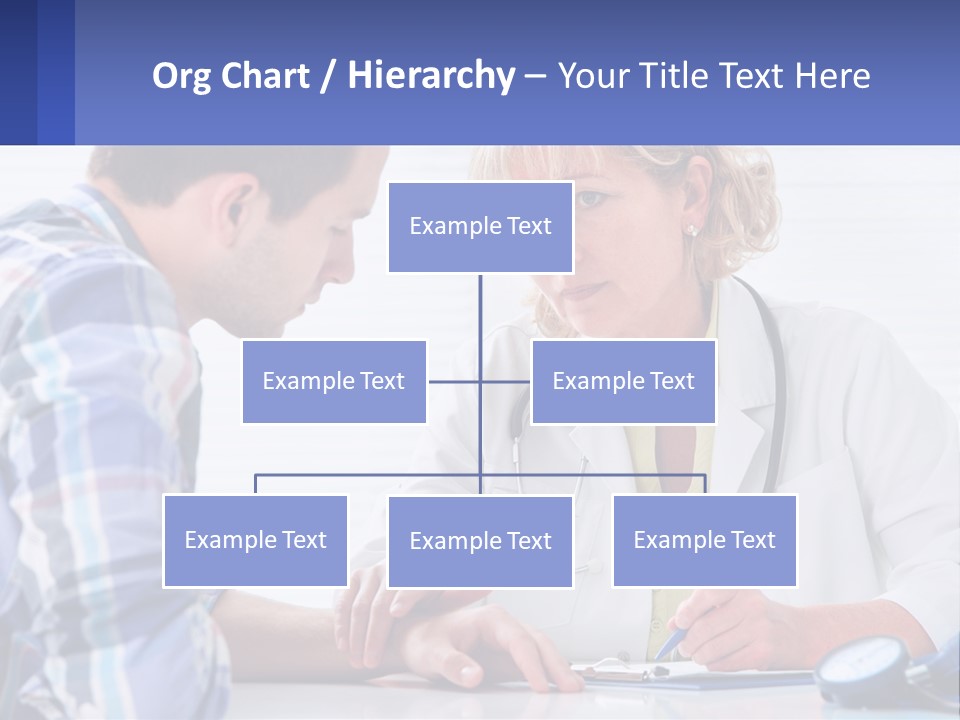 Org Chart / Hierarchy – Your Title Text Here

Example Text

Example Text

Example Text

Example Text

Example Text

Example Text